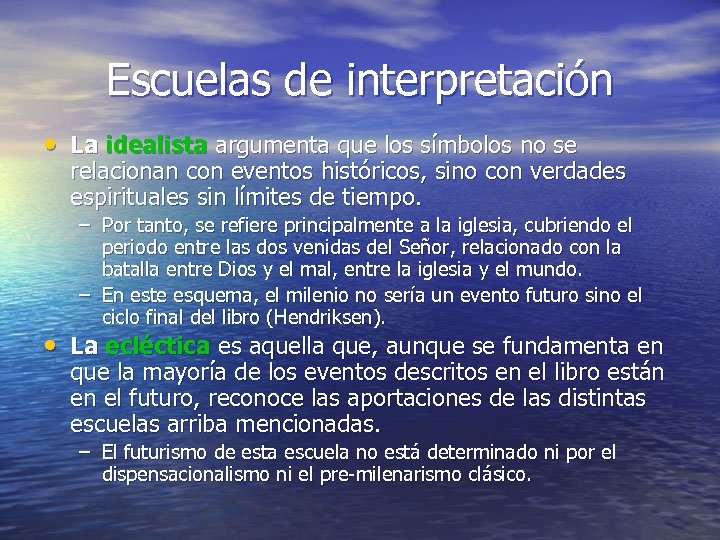 Escuelas de interpretación

• La idealista argumenta que los símbolos no se relacionan con eventos históricos, sino con verdades espirituales sin límites de tiempo.
  – Por tanto, se refiere principalmente a la iglesia, cubriendo el periodo entre las dos venidas del Señor, relacionado con la batalla entre Dios y el mal, entre la iglesia y el mundo.
  – En este esquema, el milenio no sería un evento futuro sino el ciclo final del libro (Hendriksen).

• La ecléctica es aquella que, aunque se fundamenta en que la mayoría de los eventos descritos en el libro están en el futuro, reconoce las aportaciones de las distintas escuelas arriba mencionadas.
  – El futurismo de esta escuela no está determinado ni por el dispensacionalismo ni el pre-milenarismo clásico.